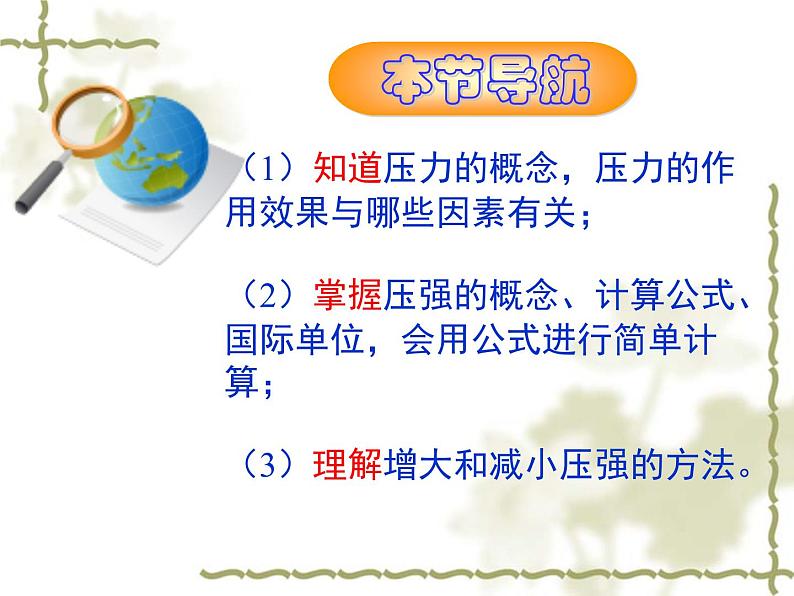 本节导航

（1）知道压力的概念，压力的作用效果与哪些因素有关；

（2）掌握压强的概念、计算公式、国际单位，会用公式进行简单计算；

（3）理解增大和减小压强的方法。